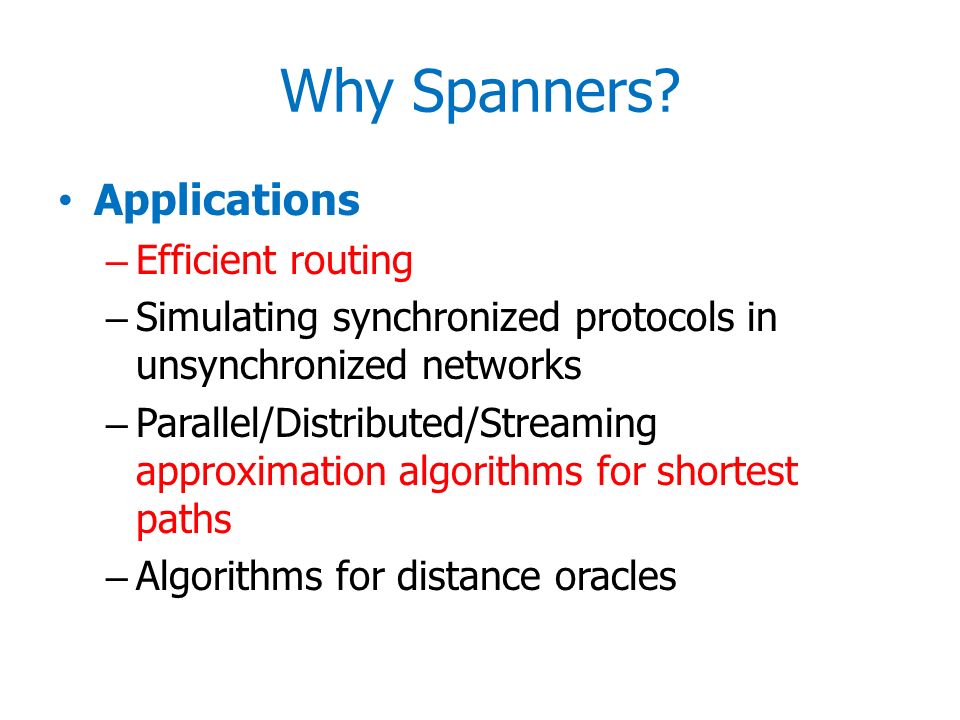 Why Spanners?

• Applications
– Efficient routing
– Simulating synchronized protocols in unsynchronized networks
– Parallel/Distributed/Streaming approximation algorithms for shortest paths
– Algorithms for distance oracles